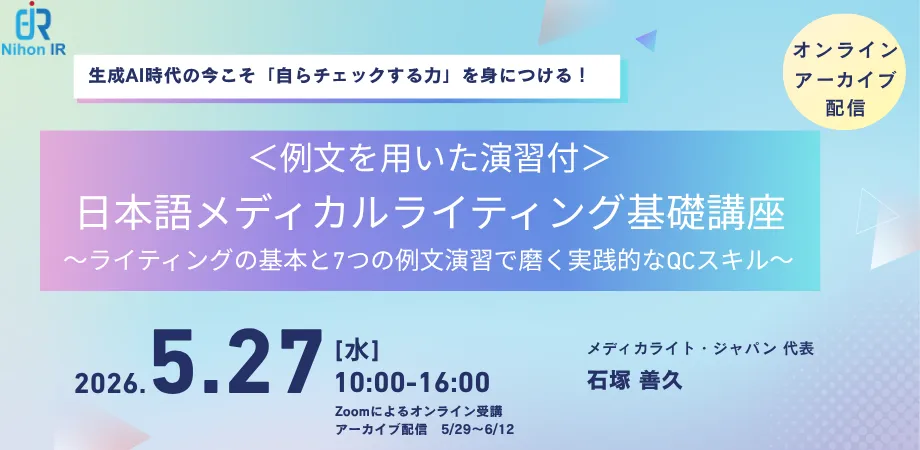 Nihon IR

生成AI時代の今こそ「自らチェックする力」を身につける！

オンライン
アーカイブ
配信

＜例文を用いた演習付＞
日本語メディカルライティング基礎講座
～ライティングの基本と7つの例文演習で磨く実践的なQCスキル～

2026.5.27 [水]
10:00-16:00
Zoomによるオンライン受講
アーカイブ配信　5/29～6/12

メディカライト・ジャパン 代表
石塚 善久